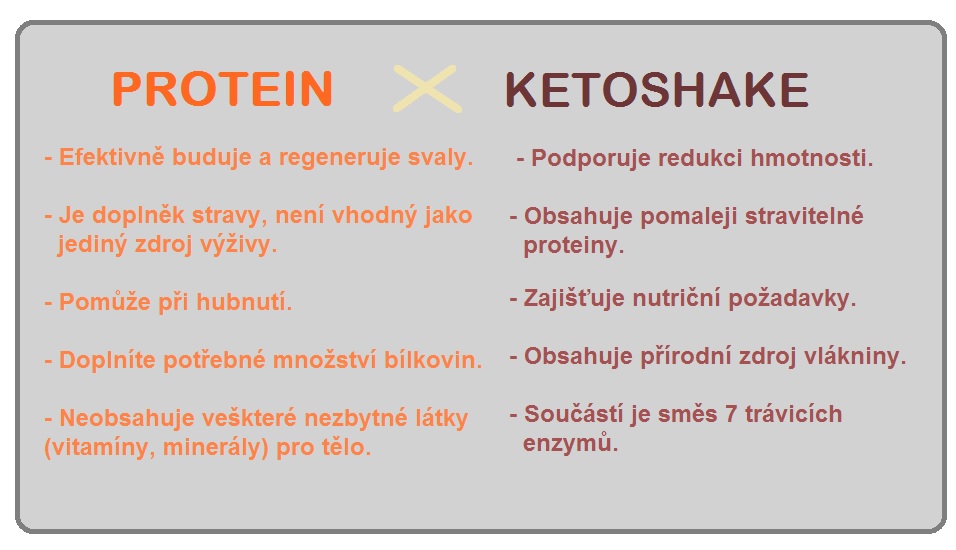 PROTEIN

- Efektivně buduje a regeneruje svaly.

- Je doplněk stravy, není vhodný jako jediný zdroj výživy.

- Pomůže při hubnutí.

- Doplníte potřebné množství bílkovin.

- Neobsahuje veškteré nezbytné látky (vitamíny, minerály) pro tělo.

KETOSHAKE

- Podporuje redukci hmotnosti.

- Obsahuje pomaleji stravitelné proteiny.

- Zajišťuje nutriční požadavky.

- Obsahuje přírodní zdroj vlákniny.

- Součástí je směs 7 trávicích enzymů.